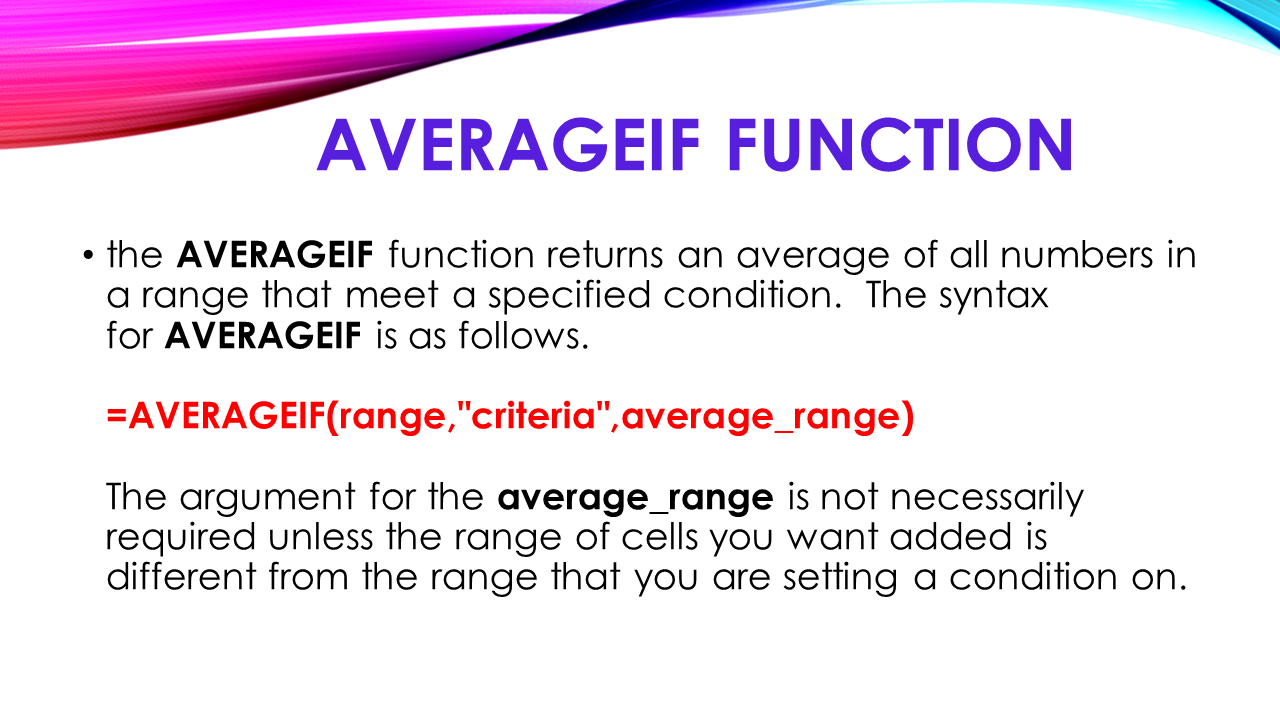 AVERAGEIF FUNCTION

• the AVERAGEIF function returns an average of all numbers in a range that meet a specified condition. The syntax for AVERAGEIF is as follows.

=AVERAGEIF(range,"criteria",average_range)

The argument for the average_range is not necessarily required unless the range of cells you want added is different from the range that you are setting a condition on.